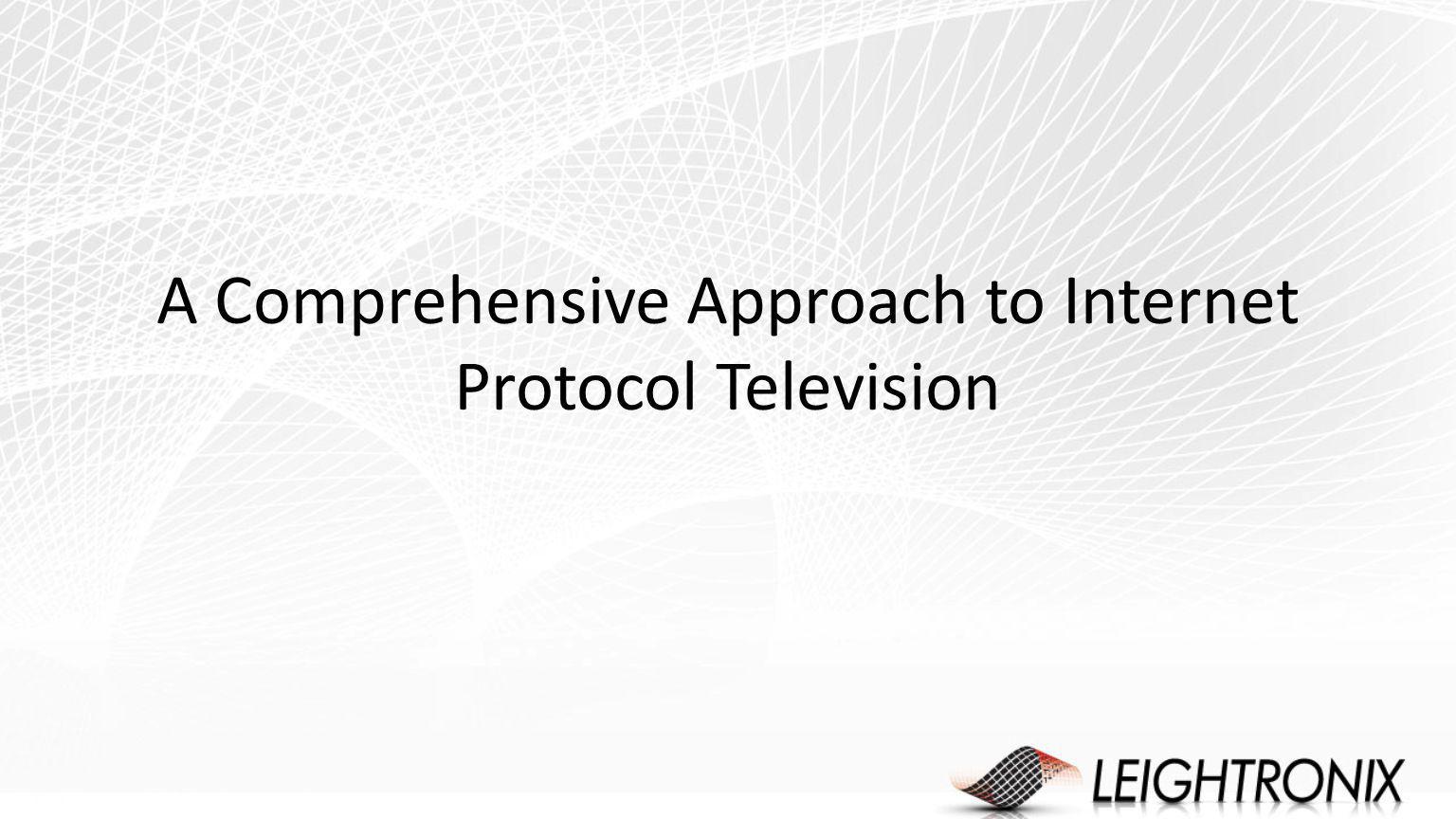 A Comprehensive Approach to Internet Protocol Television

LEIGHTRONIX